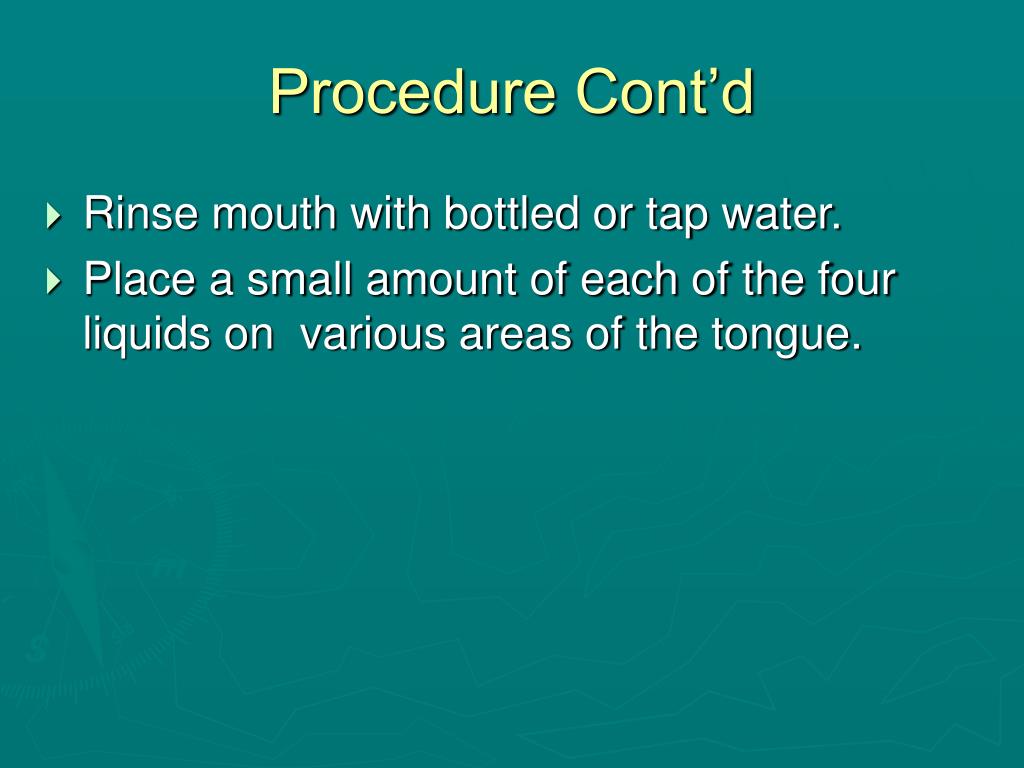 Procedure Cont’d

Rinse mouth with bottled or tap water.

Place a small amount of each of the four liquids on various areas of the tongue.